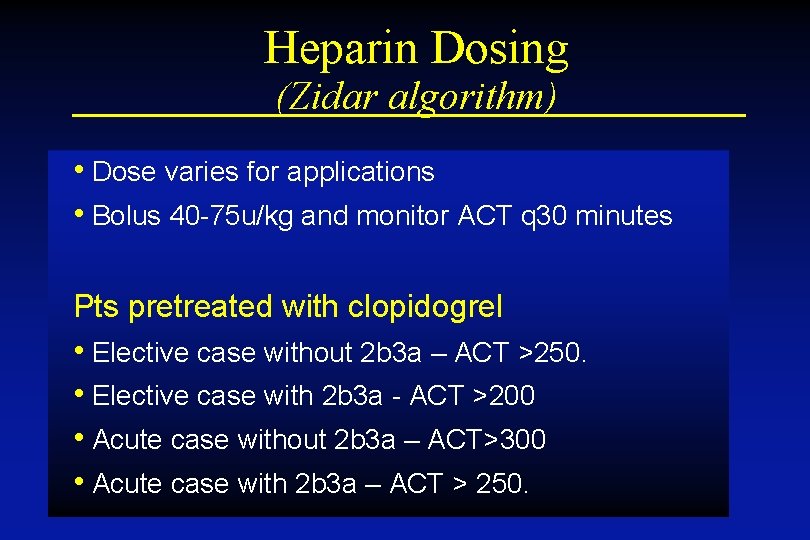 Heparin Dosing
(Zidar algorithm)

• Dose varies for applications
• Bolus 40-75u/kg and monitor ACT q30 minutes

Pts pretreated with clopidogrel
• Elective case without 2b3a – ACT >250.
• Elective case with 2b3a - ACT >200
• Acute case without 2b3a – ACT>300
• Acute case with 2b3a – ACT > 250.